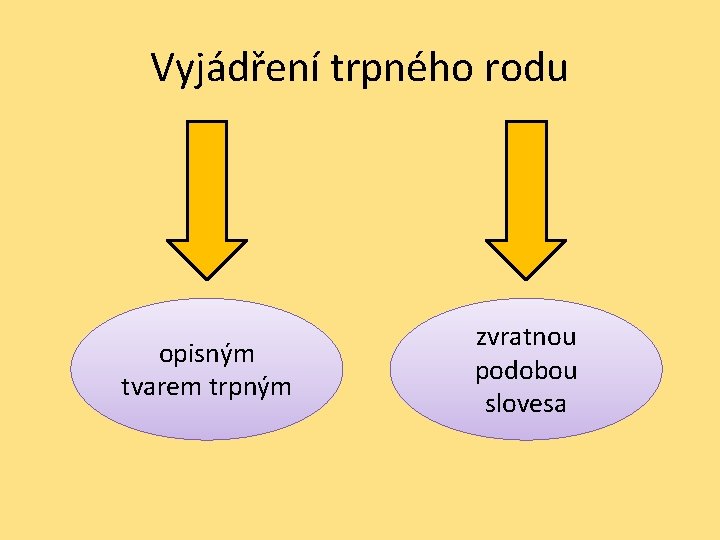 Vyjádření trpného rodu

opisným tvarem trpným

zvratnou podobou slovesa